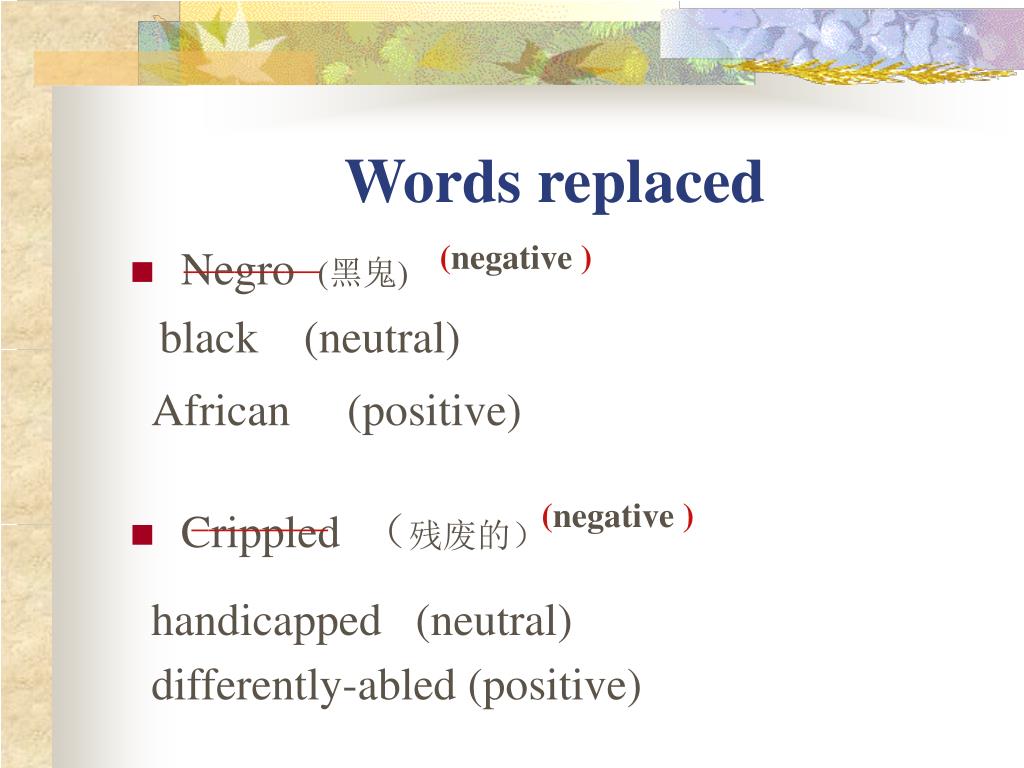 Words replaced

■ Negro (黑鬼) (negative )

black (neutral)

African (positive)

■ Crippled （残废的）(negative )

handicapped (neutral)

differently-abled (positive)